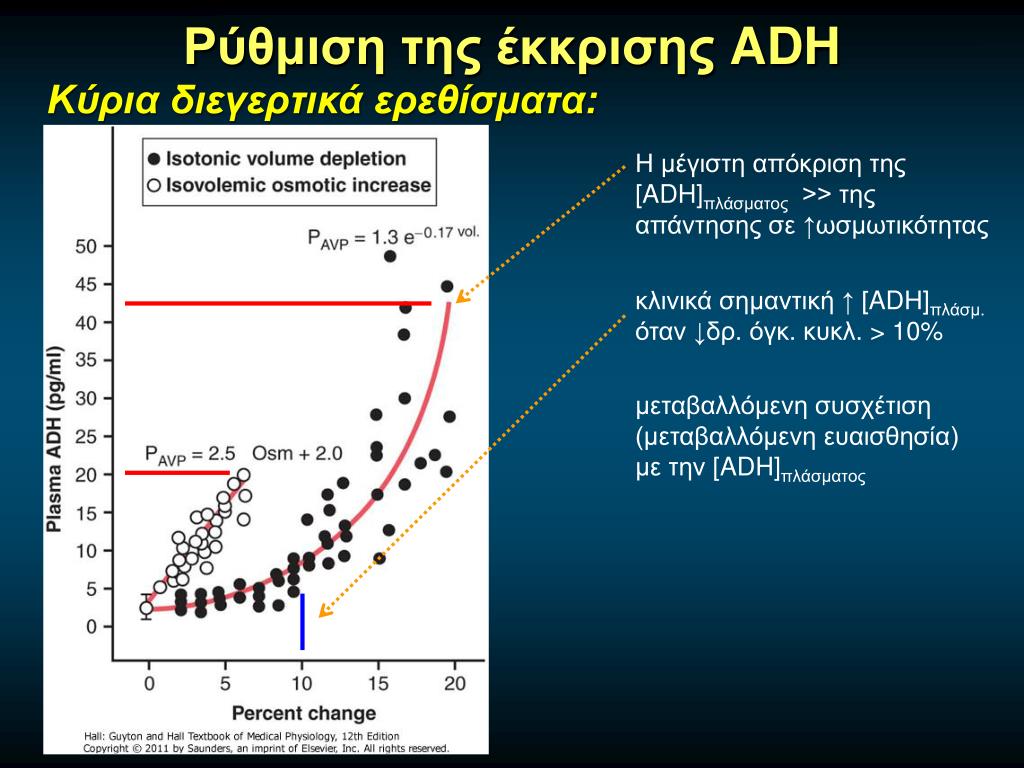 Ρύθμιση της έκκρισης ADH

Κύρια διεγερτικά ερεθίσματα:

● Isotonic volume depletion
○ Isovolemic osmotic increase

$P_{AVP} = 1.3\ e^{-0.17\ vol.}$

$P_{AVP} = 2.5$ Osm + 2.0

Plasma ADH (pg/ml)

50
45
40
35
30
25
20
15
10
5
0

0 5 10 15 20

Percent change

Hall: Guyton and Hall Textbook of Medical Physiology, 12th Edition
Copyright © 2011 by Saunders, an imprint of Elsevier, Inc. All rights reserved.

Η μέγιστη απόκριση της $[ADH]_{πλάσματος}$ >> της απάντησης σε ↑ωσμωτικότητας

κλινικά σημαντική ↑ $[ADH]_{πλάσμ.}$ όταν ↓δρ. όγκ. κυκλ. > 10%

μεταβαλλόμενη συσχέτιση (μεταβαλλόμενη ευαισθησία) με την $[ADH]_{πλάσματος}$